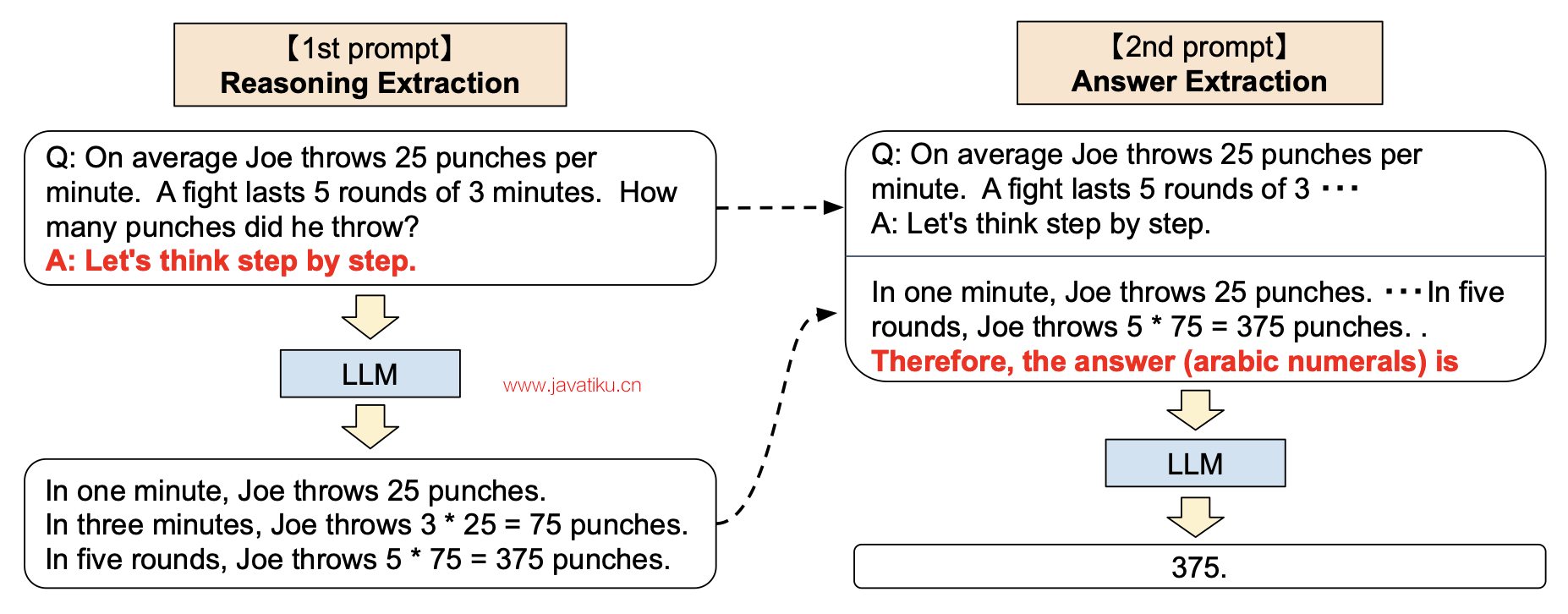 【1st prompt】
Reasoning Extraction

Q: On average Joe throws 25 punches per minute. A fight lasts 5 rounds of 3 minutes. How many punches did he throw?
A: Let's think step by step.

LLM

www.javatiku.cn

In one minute, Joe throws 25 punches.
In three minutes, Joe throws 3 * 25 = 75 punches.
In five rounds, Joe throws 5 * 75 = 375 punches.

【2nd prompt】
Answer Extraction

Q: On average Joe throws 25 punches per minute. A fight lasts 5 rounds of 3 ···
A: Let's think step by step.

In one minute, Joe throws 25 punches. ···In five rounds, Joe throws 5 * 75 = 375 punches. .
Therefore, the answer (arabic numerals) is

LLM

375.